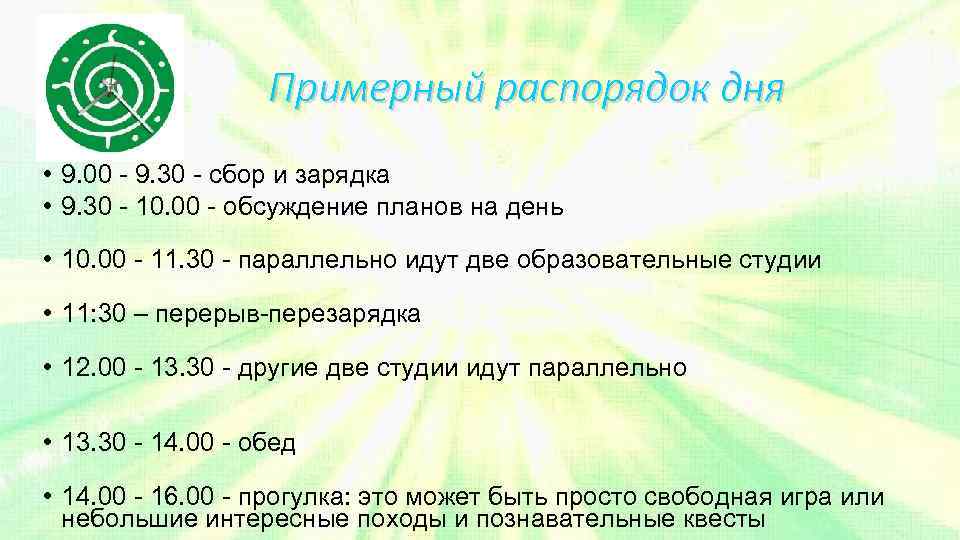 Примерный распорядок дня

• 9.00 - 9.30 - сбор и зарядка
• 9.30 - 10.00 - обсуждение планов на день

• 10.00 - 11.30 - параллельно идут две образовательные студии

• 11:30 – перерыв-перезарядка

• 12.00 - 13.30 - другие две студии идут параллельно

• 13.30 - 14.00 - обед

• 14.00 - 16.00 - прогулка: это может быть просто свободная игра или небольшие интересные походы и познавательные квесты